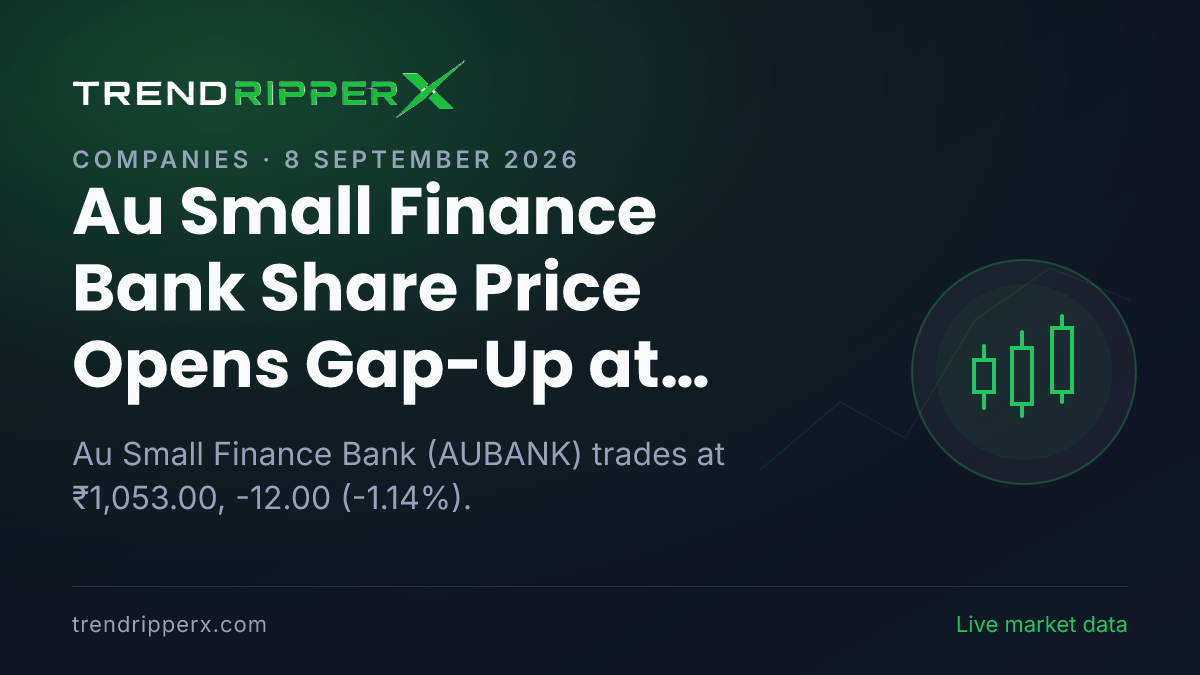 TRENDRIPPERX

COMPANIES · 8 SEPTEMBER 2026

Au Small Finance Bank Share Price Opens Gap-Up at...

Au Small Finance Bank (AUBANK) trades at ₹1,053.00, -12.00 (-1.14%).

trendripperx.com

Live market data